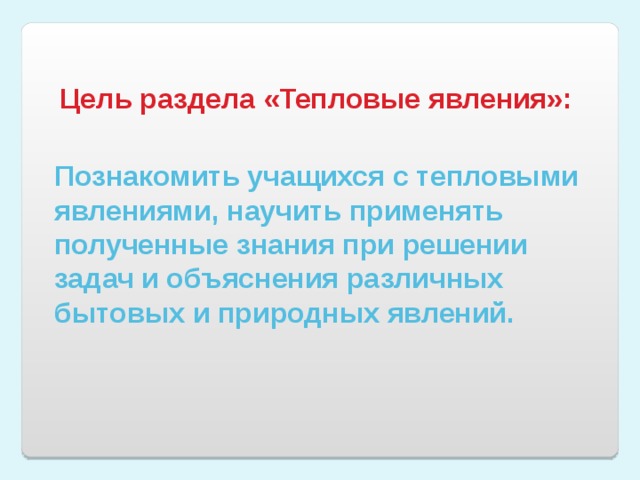 Цель раздела «Тепловые явления»:

Познакомить учащихся с тепловыми явлениями, научить применять полученные знания при решении задач и объяснения различных бытовых и природных явлений.